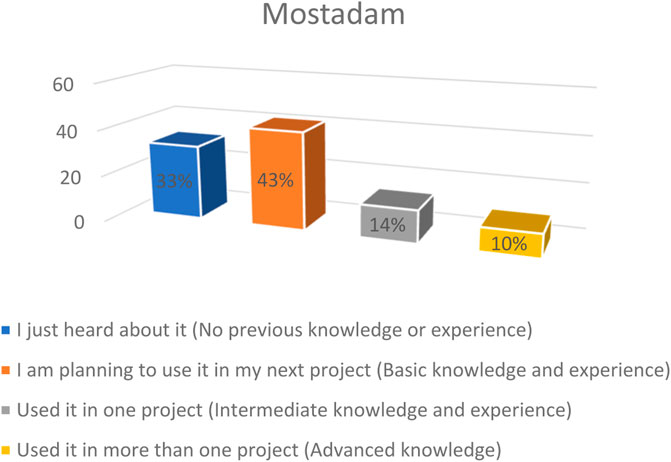 Mostadam

60
40
20
0

33%
43%
14%
10%

I just heard about it (No previous knowledge or experience)
I am planning to use it in my next project (Basic knowledge and experience)
Used it in one project (Intermediate knowledge and experience)
Used it in more than one project (Advanced knowledge)